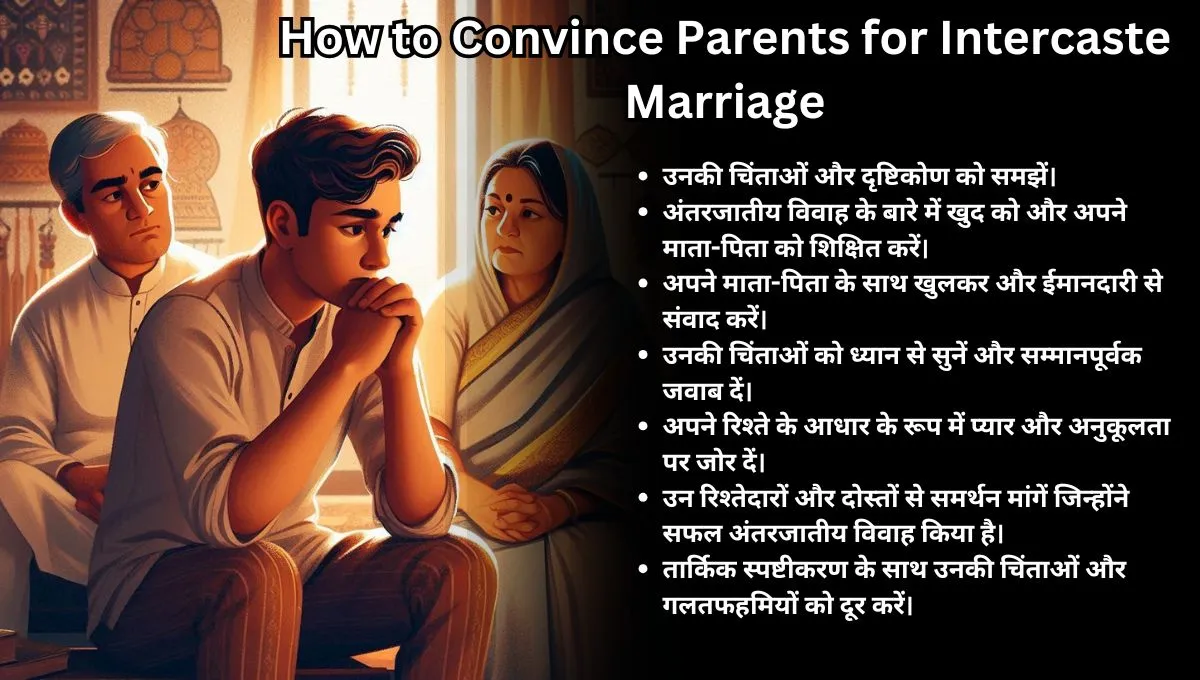 How to Convince Parents for Intercaste Marriage

• उनकी चिंताओं और दृष्टिकोण को समझें।
• अंतरजातीय विवाह के बारे में खुद को और अपने माता-पिता को शिक्षित करें।
• अपने माता-पिता के साथ खुलकर और ईमानदारी से संवाद करें।
• उनकी चिंताओं को ध्यान से सुनें और सम्मानपूर्वक जवाब दें।
• अपने रिश्ते के आधार के रूप में प्यार और अनुकूलता पर जोर दें।
• उन रिश्तेदारों और दोस्तों से समर्थन मांगें जिन्होंने सफल अंतरजातीय विवाह किया है।
• तार्किक स्पष्टीकरण के साथ उनकी चिंताओं और गलतफहमियों को दूर करें।